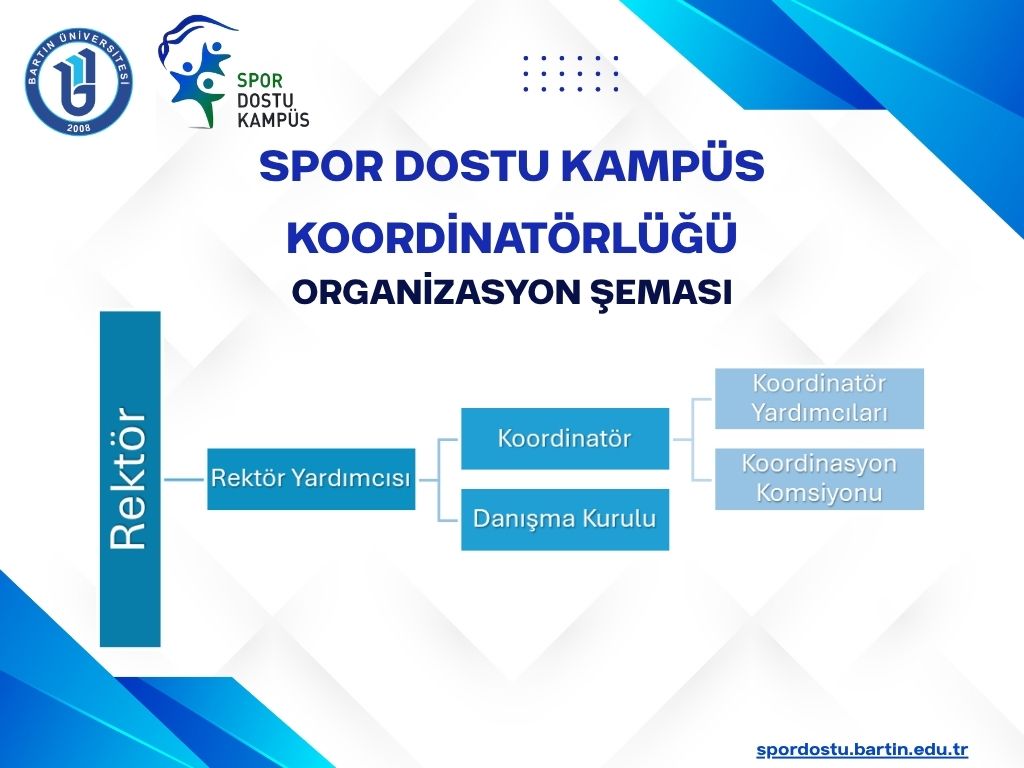 BARTIN ÜNİVERSİTESİ
2008

SPOR DOSTU KAMPÜS

SPOR DOSTU KAMPÜS KOORDİNATÖRLÜĞÜ

ORGANİZASYON ŞEMASI

Rektör

Rektör Yardımcısı

Koordinatör

Danışma Kurulu

Koordinatör Yardımcıları

Koordinasyon Komsiyonu

spordostu.bartin.edu.tr